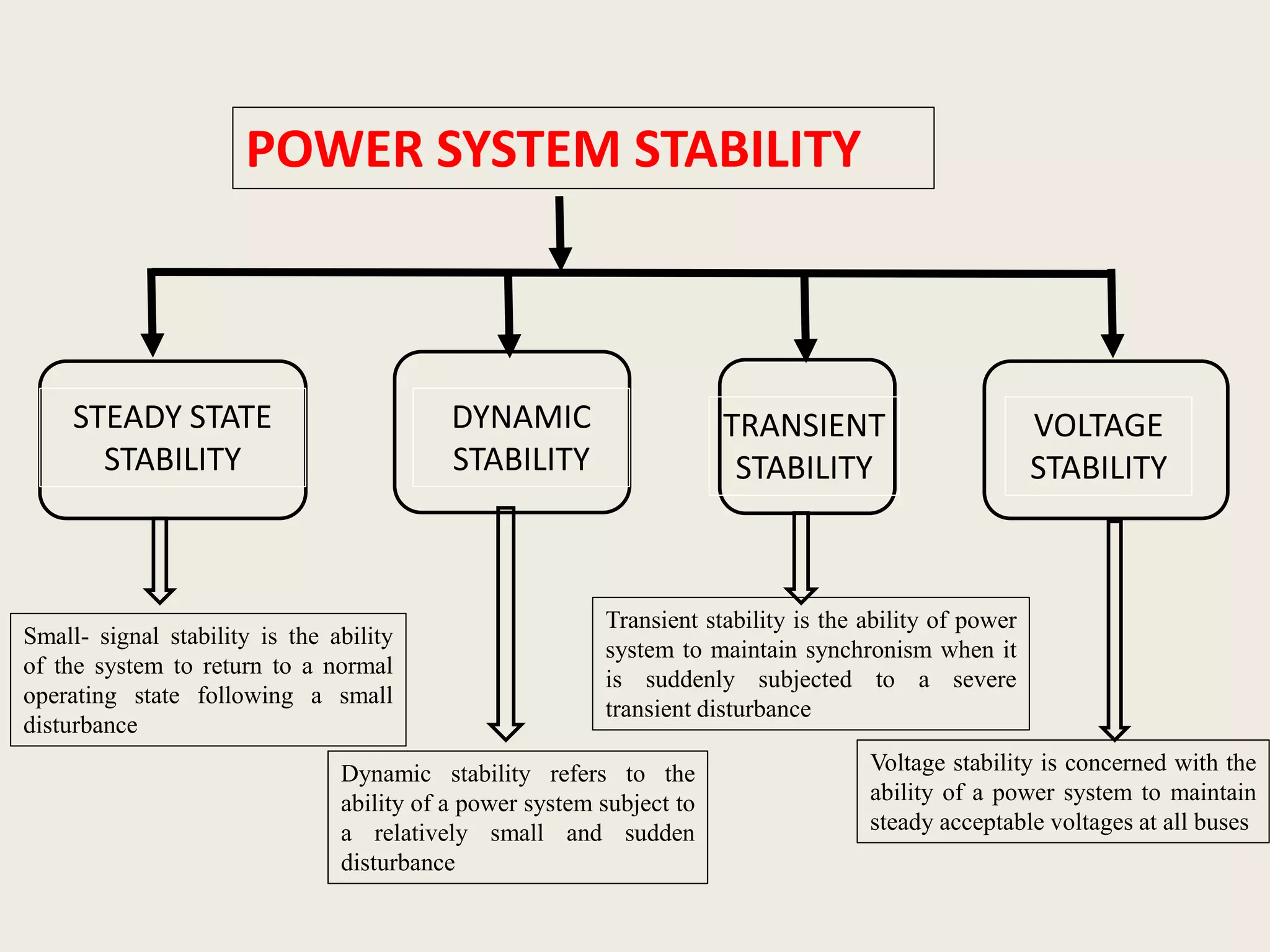 POWER SYSTEM STABILITY

STEADY STATE STABILITY

DYNAMIC STABILITY

TRANSIENT STABILITY

VOLTAGE STABILITY

Small- signal stability is the ability of the system to return to a normal operating state following a small disturbance

Dynamic stability refers to the ability of a power system subject to a relatively small and sudden disturbance

Transient stability is the ability of power system to maintain synchronism when it is suddenly subjected to a severe transient disturbance

Voltage stability is concerned with the ability of a power system to maintain steady acceptable voltages at all buses